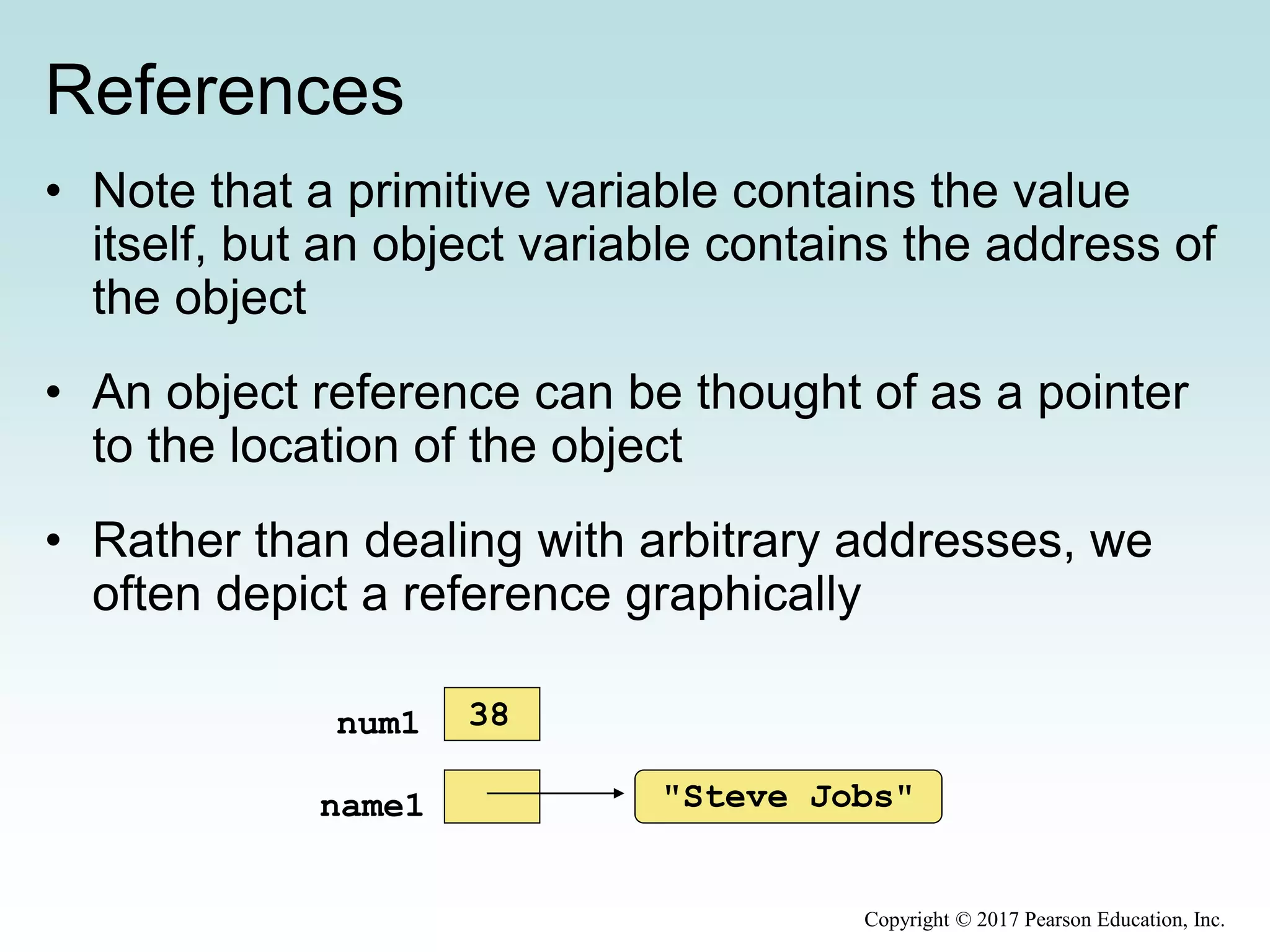 References

• Note that a primitive variable contains the value itself, but an object variable contains the address of the object

• An object reference can be thought of as a pointer to the location of the object

• Rather than dealing with arbitrary addresses, we often depict a reference graphically

num1 38

name1 "Steve Jobs"

Copyright © 2017 Pearson Education, Inc.